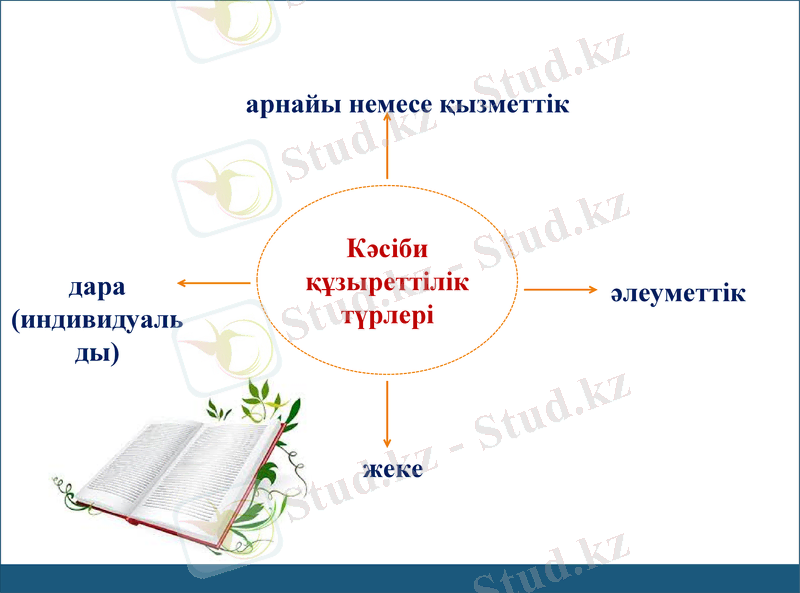 арнайы немесе қызметтік

Кәсіби құзыреттілік түрлері

дара (индивидуальды)

әлеуметтік

жеке

Stud.kz - Stud.kz